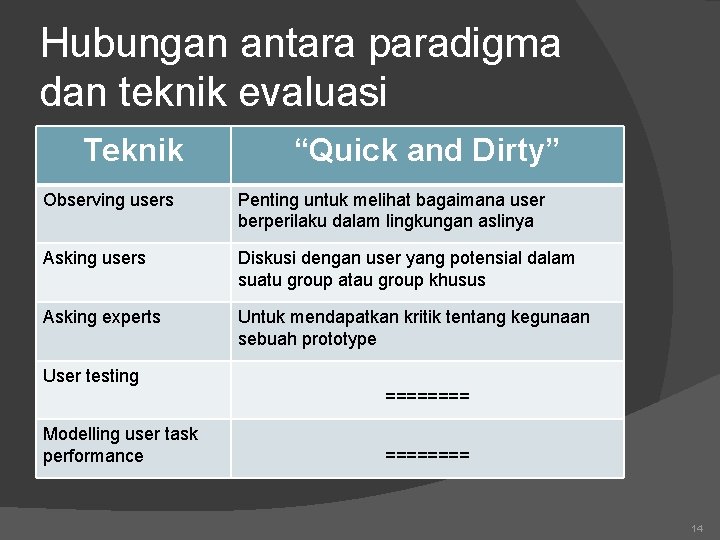 Hubungan antara paradigma dan teknik evaluasi

| Teknik | “Quick and Dirty” |
|---|---|
| Observing users | Penting untuk melihat bagaimana user berperilaku dalam lingkungan aslinya |
| Asking users | Diskusi dengan user yang potensial dalam suatu group atau group khusus |
| Asking experts | Untuk mendapatkan kritik tentang kegunaan sebuah prototype |
| User testing | ======== |
| Modelling user task performance | ======== |

14